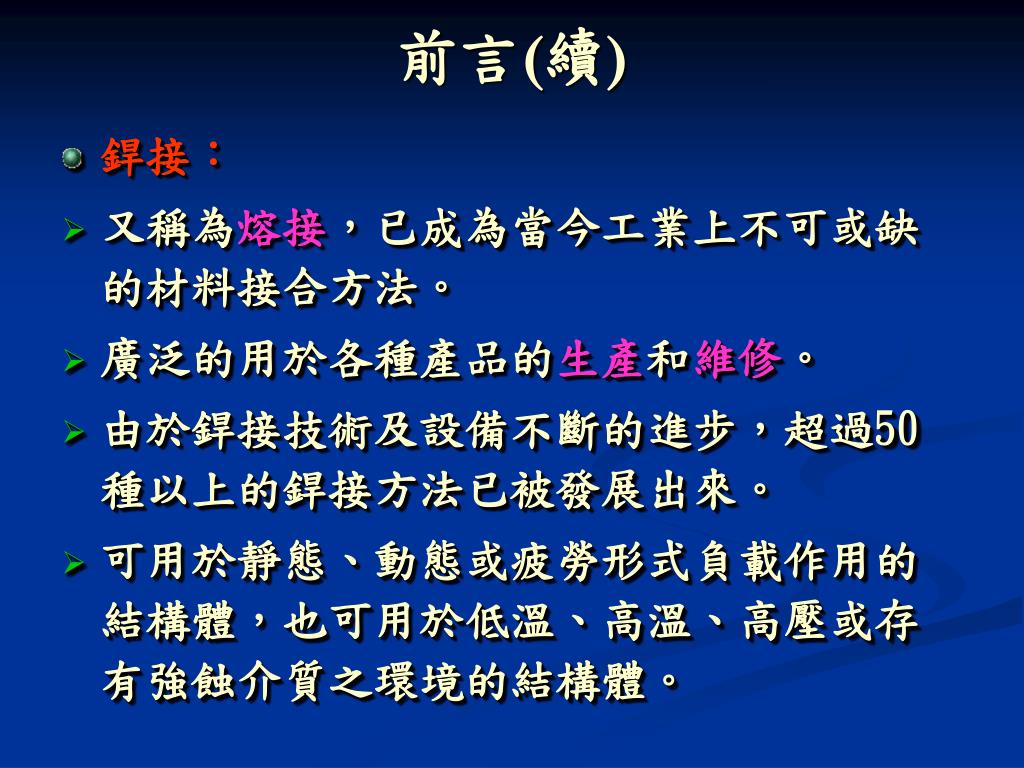 前言(續)

銲接：

又稱為熔接，已成為當今工業上不可或缺的材料接合方法。

廣泛的用於各種產品的生產和維修。

由於銲接技術及設備不斷的進步，超過50種以上的銲接方法已被發展出來。

可用於靜態、動態或疲勞形式負載作用的結構體，也可用於低溫、高溫、高壓或存有強蝕介質之環境的結構體。